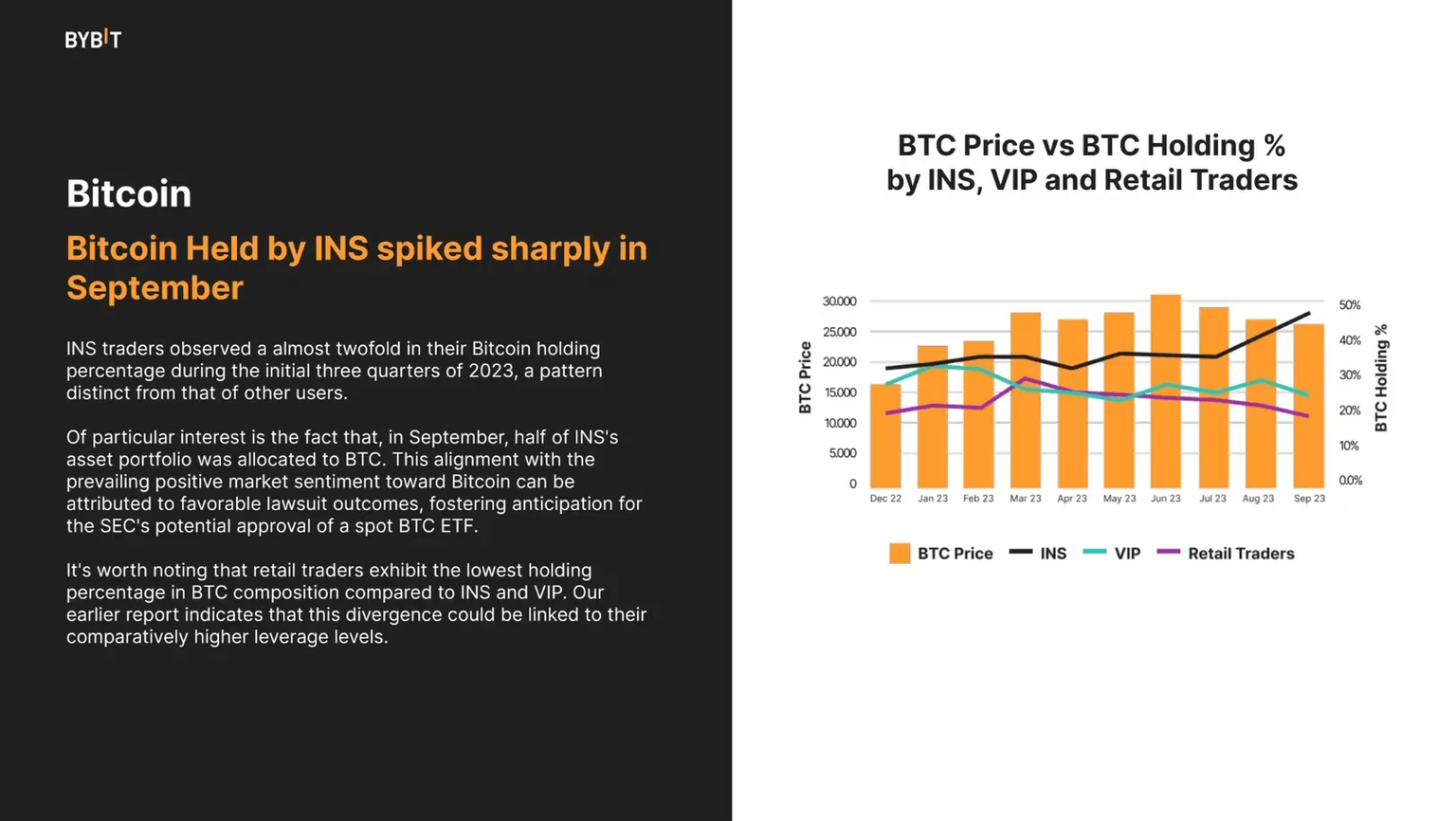 BYBIT

Bitcoin

Bitcoin Held by INS spiked sharply in September

INS traders observed a almost twofold in their Bitcoin holding percentage during the initial three quarters of 2023, a pattern distinct from that of other users.

Of particular interest is the fact that, in September, half of INS's asset portfolio was allocated to BTC. This alignment with the prevailing positive market sentiment toward Bitcoin can be attributed to favorable lawsuit outcomes, fostering anticipation for the SEC's potential approval of a spot BTC ETF.

It's worth noting that retail traders exhibit the lowest holding percentage in BTC composition compared to INS and VIP. Our earlier report indicates that this divergence could be linked to their comparatively higher leverage levels.

BTC Price vs BTC Holding % by INS, VIP and Retail Traders

BTC Price

30.000
25.000
20.000
15.000
10.000
5.000
0

Dec 22 Jan 23 Feb 23 Mar 23 Apr 23 May 23 Jun 23 Jul 23 Aug 23 Sep 23

50%
40%
30%
20%
10%
0.0%

BTC Holding %

BTC Price INS VIP Retail Traders